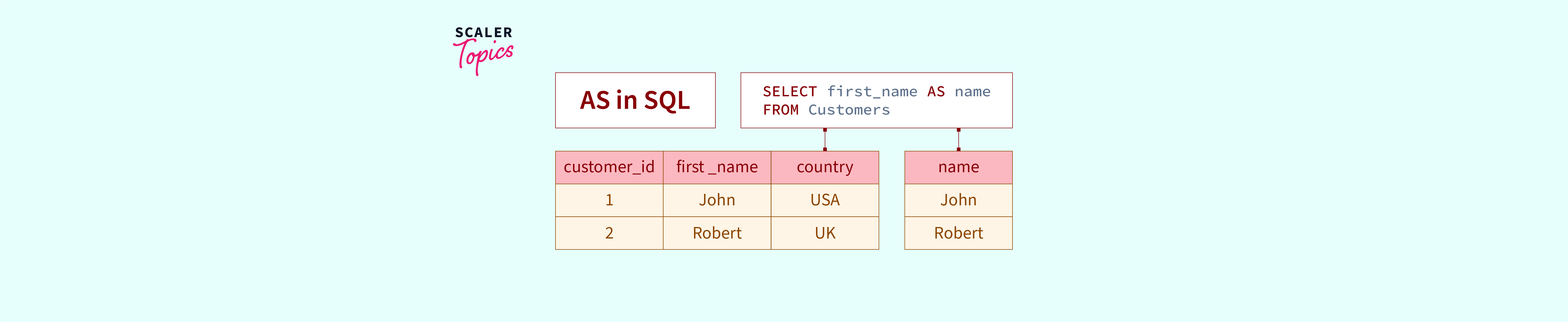 SCALER Topics

AS in SQL

SELECT first_name AS name
FROM Customers

| customer_id | first _name | country |
|---|---|---|
| 1 | John | USA |
| 2 | Robert | UK |

| name |
|---|
| John |
| Robert |